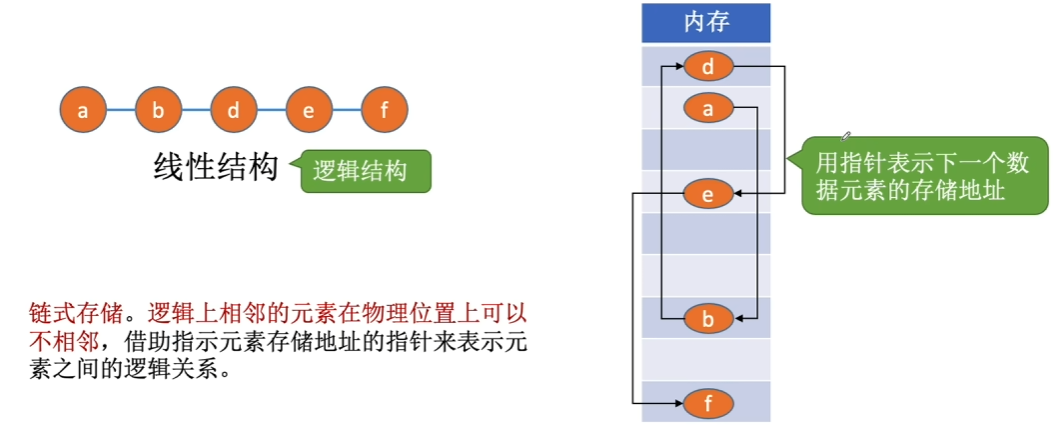 a b d e f

线性结构

逻辑结构

链式存储。逻辑上相邻的元素在物理位置上可以不相邻，借助指示元素存储地址的指针来表示元素之间的逻辑关系。

内存

d

a

e

b

f

用指针表示下一个数据元素的存储地址